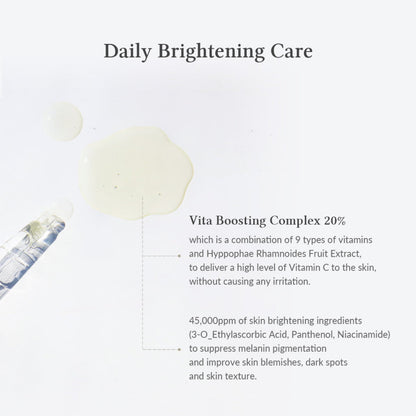 Daily Brightening Care

Vita Boosting Complex 20%
which is a combination of 9 types of vitamins and Hyppophae Rhamnoides Fruit Extract, to deliver a high level of Vitamin C to the skin, without causing any irritation.

45,000ppm of skin brightening ingredients (3-O_Ethylascorbic Acid, Panthenol, Niacinamide) to suppress melanin pigmentation and improve skin blemishes, dark spots and skin texture.